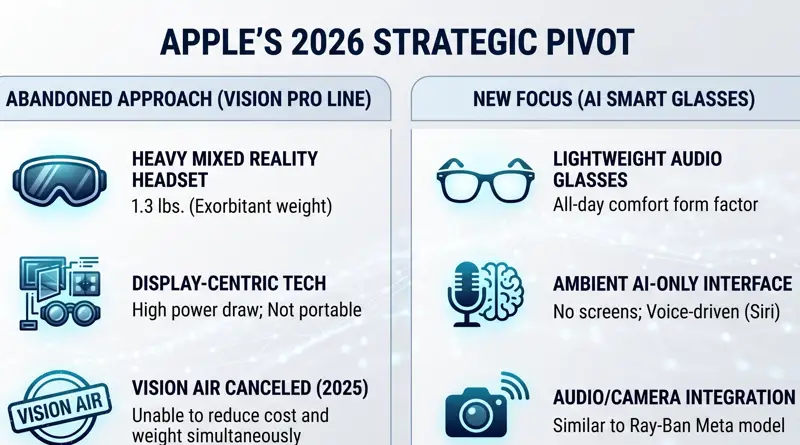 APPLE'S 2026 STRATEGIC PIVOT

ABANDONED APPROACH (VISION PRO LINE)

HEAVY MIXED REALITY HEADSET
1.3 lbs. (Exorbitant weight)

DISPLAY-CENTRIC TECH
High power draw; Not portable

VISION AIR

VISION AIR CANCELED (2025)
Unable to reduce cost and weight simultaneously

NEW FOCUS (AI SMART GLASSES)

LIGHTWEIGHT AUDIO GLASSES
All-day comfort form factor

AMBIENT AI-ONLY INTERFACE
No screens; Voice-driven (Siri)

AUDIO/CAMERA INTEGRATION
Similar to Ray-Ban Meta model